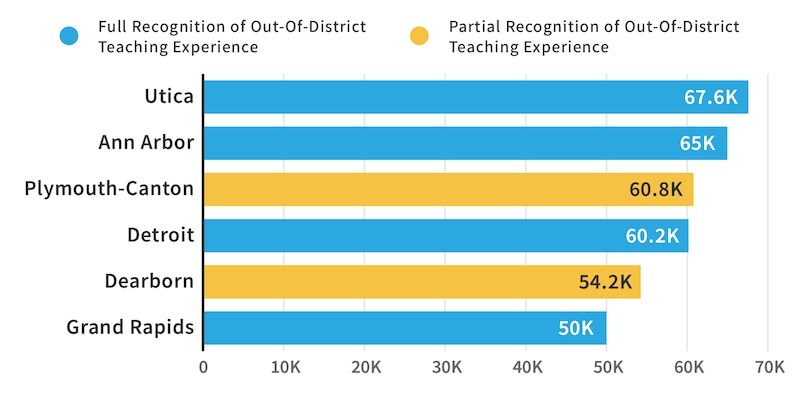 Full Recognition of Out-Of-District Teaching Experience

Partial Recognition of Out-Of-District Teaching Experience

Utica 67.6K
Ann Arbor 65K
Plymouth-Canton 60.8K
Detroit 60.2K
Dearborn 54.2K
Grand Rapids 50K

0 10K 20K 30K 40K 50K 60K 70K